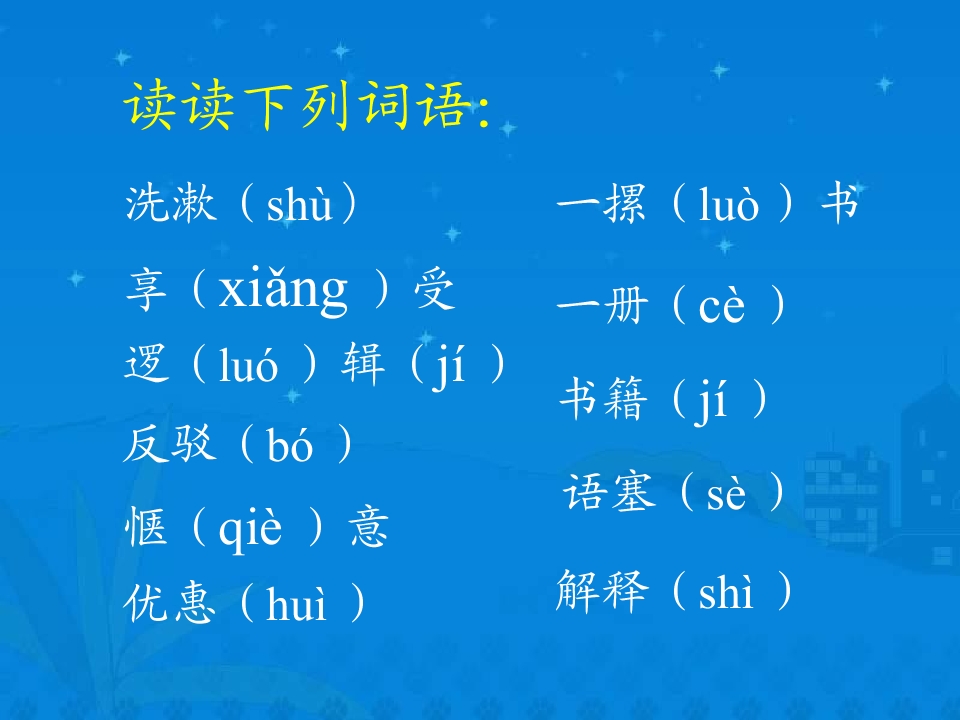 读读下列词语:

洗漱（shù）

享（xiǎng ）受

逻（luó ）辑（jí ）

反驳（bó ）

惬（qiè ）意

优惠（huì ）

一摞（luò ）书

一册（cè ）

书籍（jí ）

语塞（sè ）

解释（shì ）